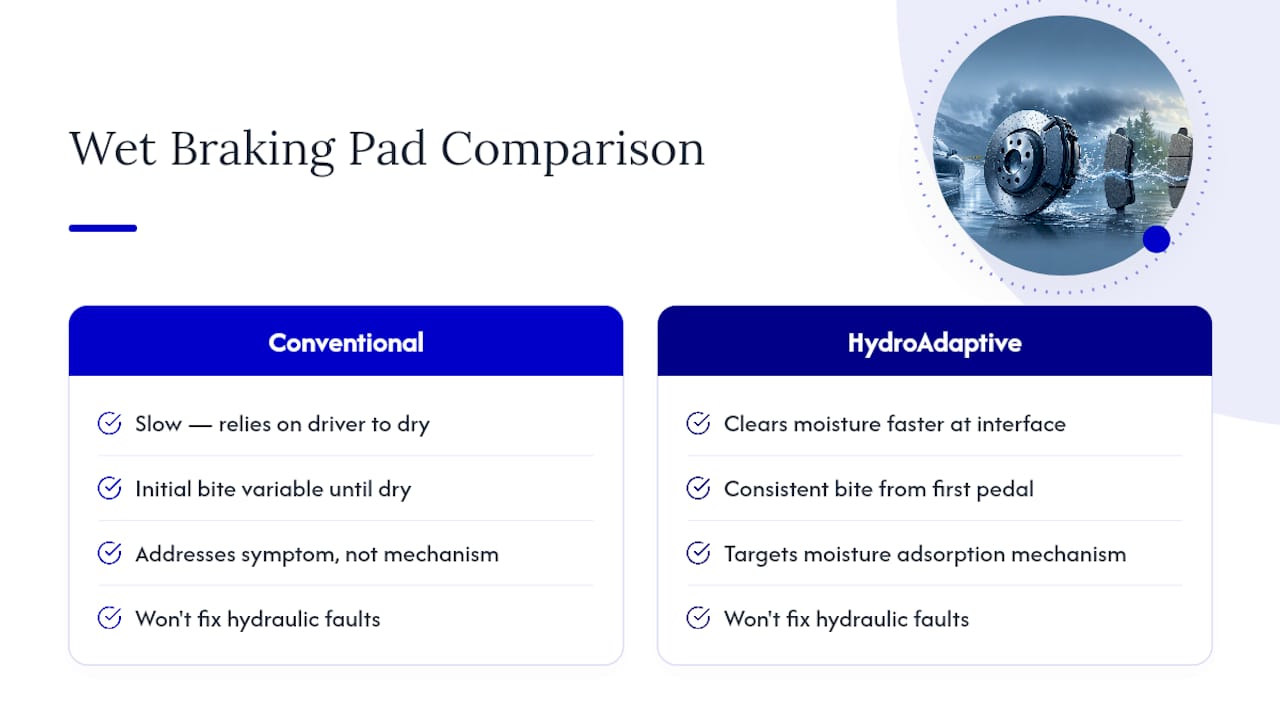 Wet Braking Pad Comparison

Conventional

Slow — relies on driver to dry

Initial bite variable until dry

Addresses symptom, not mechanism

Won't fix hydraulic faults

HydroAdaptive

Clears moisture faster at interface

Consistent bite from first pedal

Targets moisture adsorption mechanism

Won't fix hydraulic faults